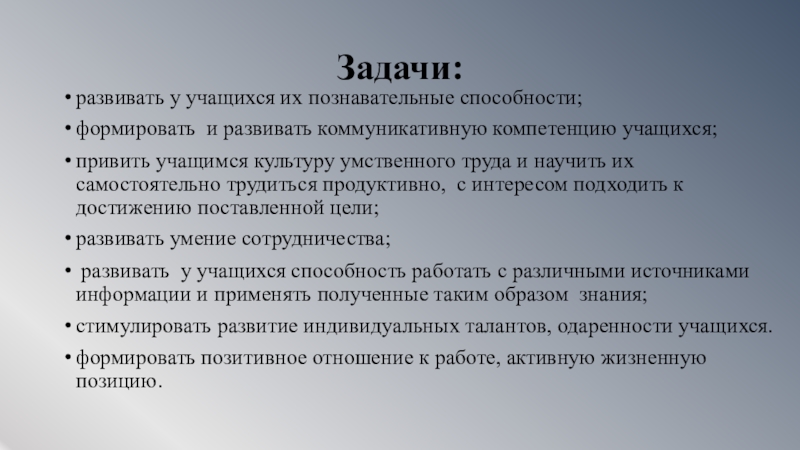 Задачи:

• развивать у учащихся их познавательные способности;

• формировать и развивать коммуникативную компетенцию учащихся;

• привить учащимся культуру умственного труда и научить их самостоятельно трудиться продуктивно, с интересом подходить к достижению поставленной цели;

• развивать умение сотрудничества;

• развивать у учащихся способность работать с различными источниками информации и применять полученные таким образом знания;

• стимулировать развитие индивидуальных талантов, одаренности учащихся.

• формировать позитивное отношение к работе, активную жизненную позицию.